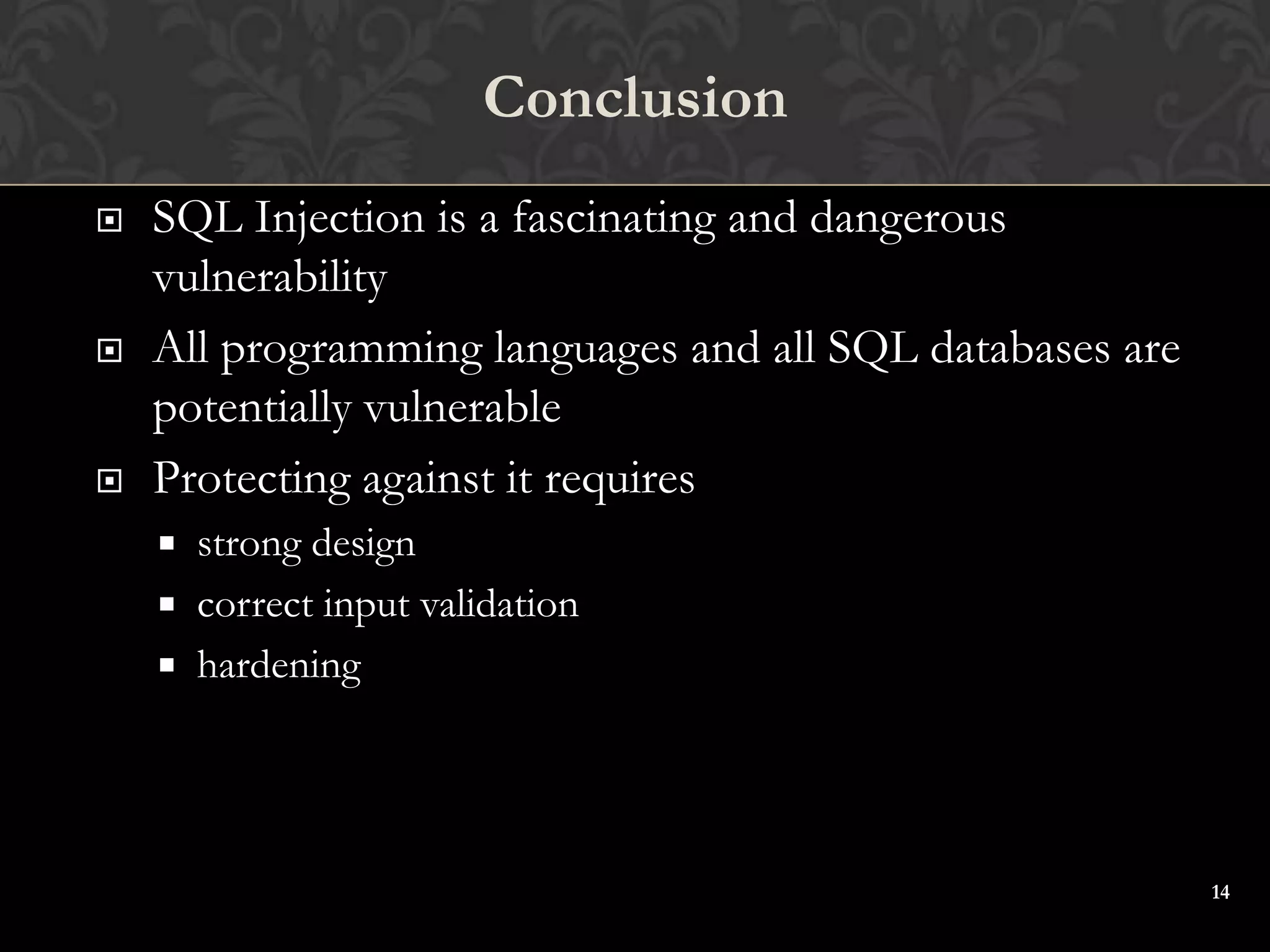 Conclusion

- SQL Injection is a fascinating and dangerous vulnerability
- All programming languages and all SQL databases are potentially vulnerable
- Protecting against it requires
  - strong design
  - correct input validation
  - hardening

14